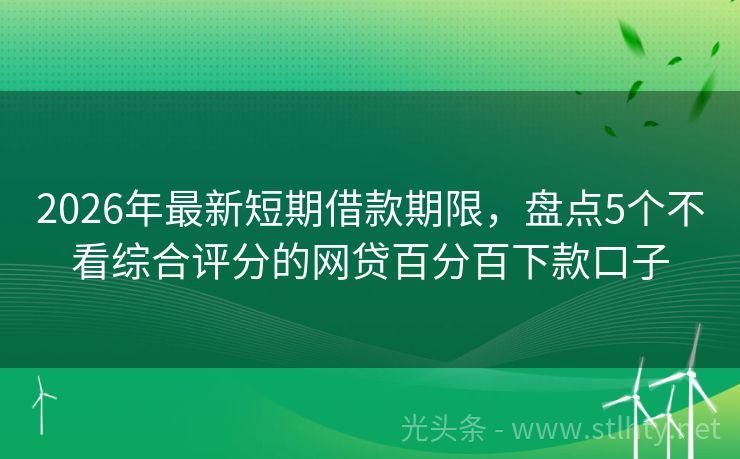 2026年最新短期借款期限，盘点5个不看综合评分的网贷百分百下款口子

光头条 - www.stlhty.net